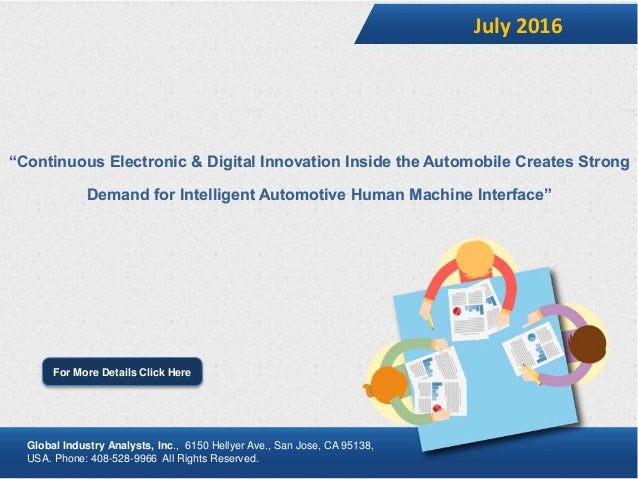 July 2016

“Continuous Electronic & Digital Innovation Inside the Automobile Creates Strong Demand for Intelligent Automotive Human Machine Interface”

For More Details Click Here

Global Industry Analysts, Inc., 6150 Hellyer Ave., San Jose, CA 95138, USA. Phone: 408-528-9966 All Rights Reserved.